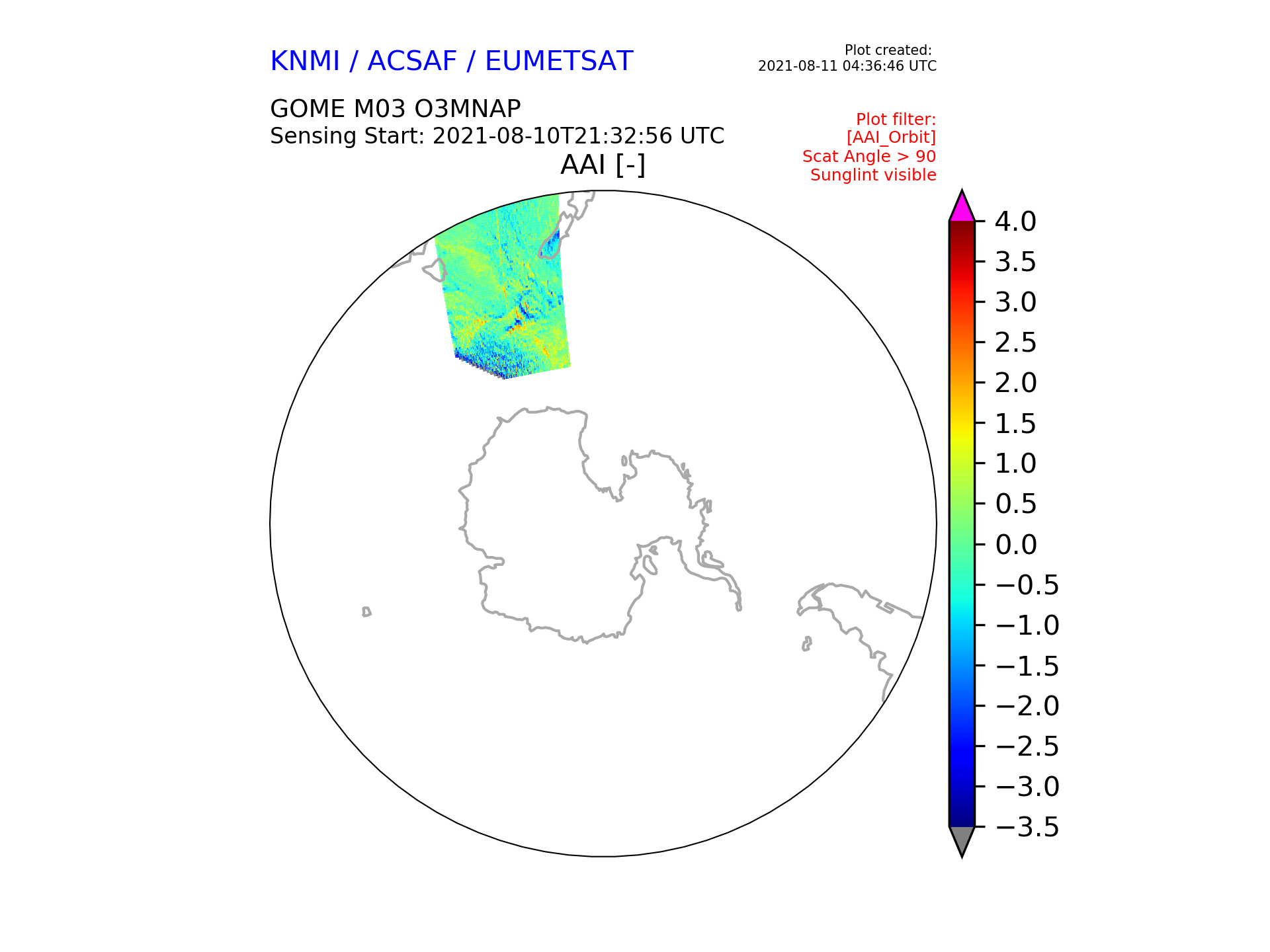 KNMI / ACSAF / EUMETSAT

Plot created:
2021-08-11 04:36:46 UTC

GOME M03 O3MNAP
Sensing Start: 2021-08-10T21:32:56 UTC

Plot filter:
[AAI_Orbit]
Scat Angle > 90
Sunglint visible

AAI [-]

4.0
3.5
3.0
2.5
2.0
1.5
1.0
0.5
0.0
−0.5
−1.0
−1.5
−2.0
−2.5
−3.0
−3.5